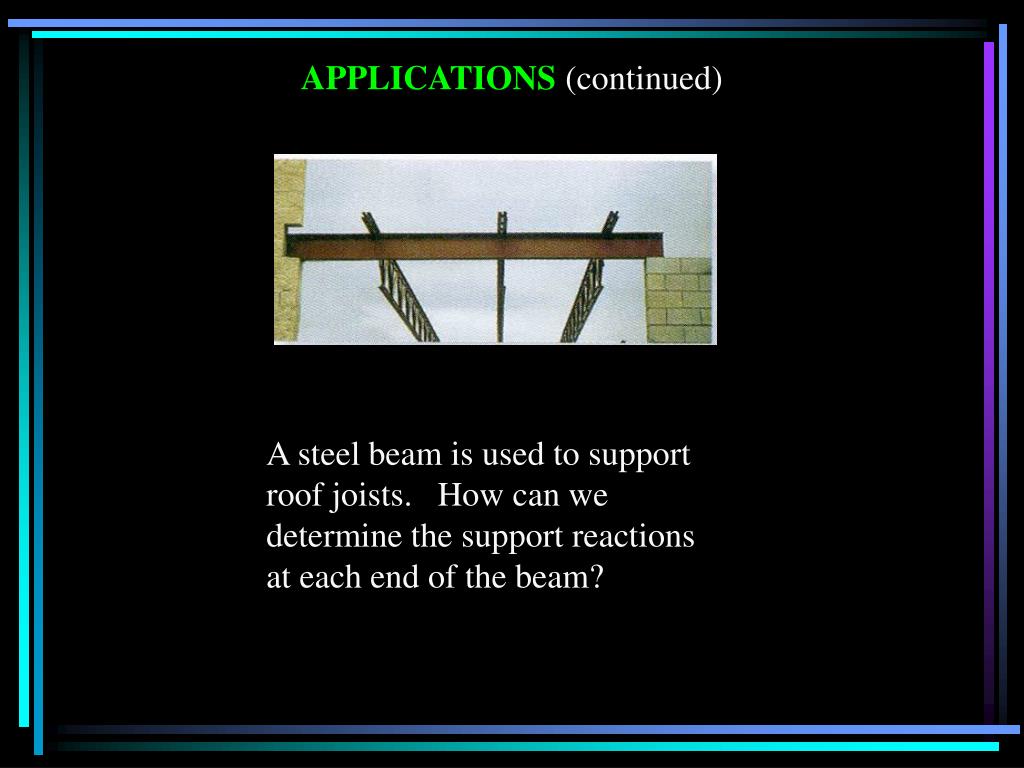 APPLICATIONS (continued)

A steel beam is used to support roof joists. How can we determine the support reactions at each end of the beam?